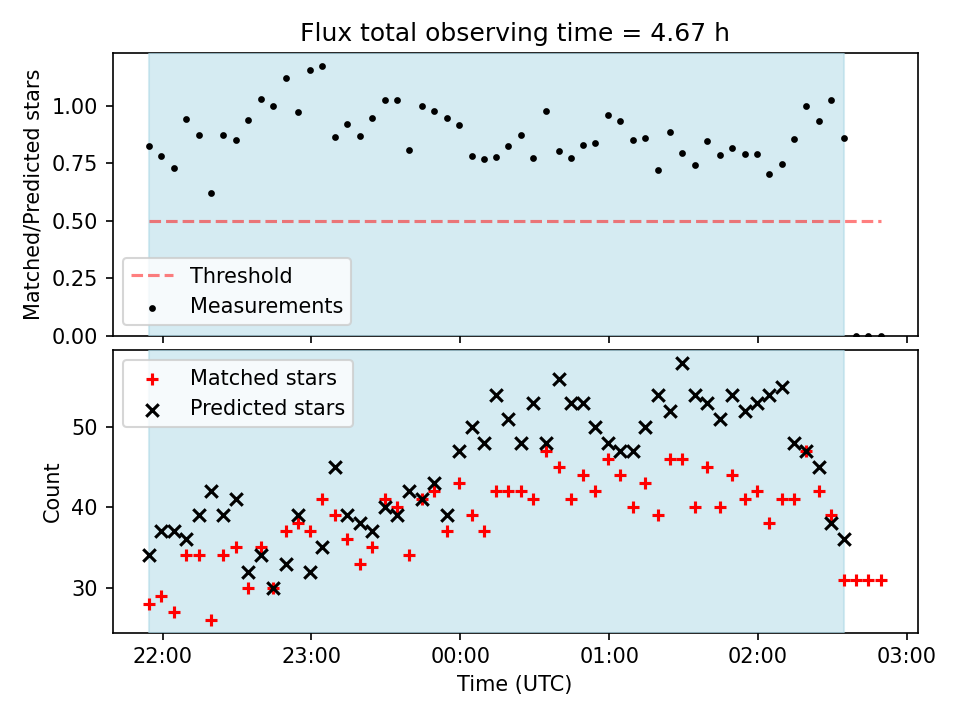 Flux total observing time = 4.67 h

Matched/Predicted stars

1.00
0.75
0.50
0.25
0.00

Threshold
Measurements

Matched stars
Predicted stars

Count

50
40
30

22:00
23:00
00:00
01:00
02:00
03:00

Time (UTC)